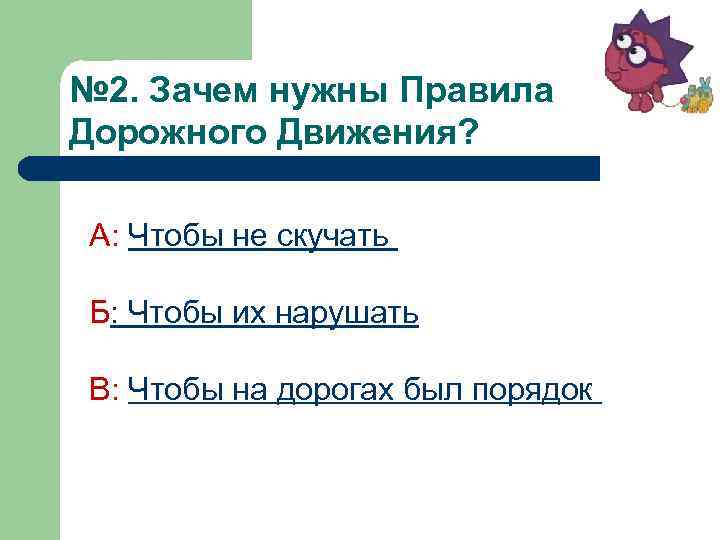 №2. Зачем нужны Правила Дорожного Движения?

А: Чтобы не скучать

Б: Чтобы их нарушать

В: Чтобы на дорогах был порядок